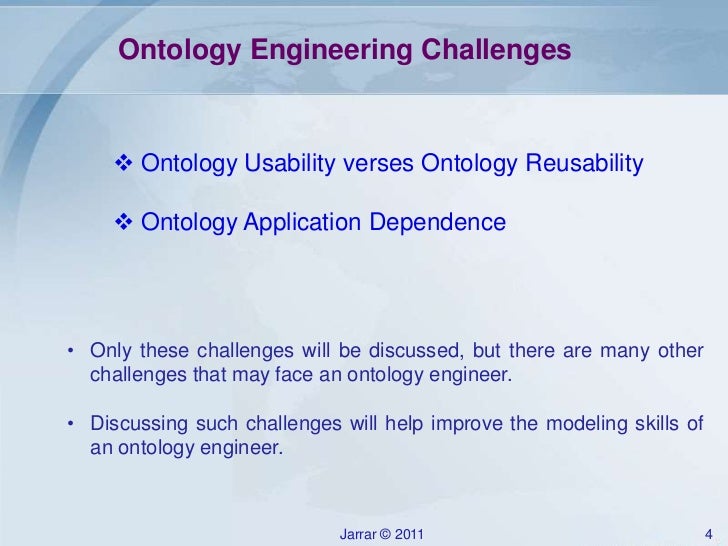 Ontology Engineering Challenges

❖ Ontology Usability verses Ontology Reusability

❖ Ontology Application Dependence

• Only these challenges will be discussed, but there are many other challenges that may face an ontology engineer.

• Discussing such challenges will help improve the modeling skills of an ontology engineer.

Jarrar © 2011

4